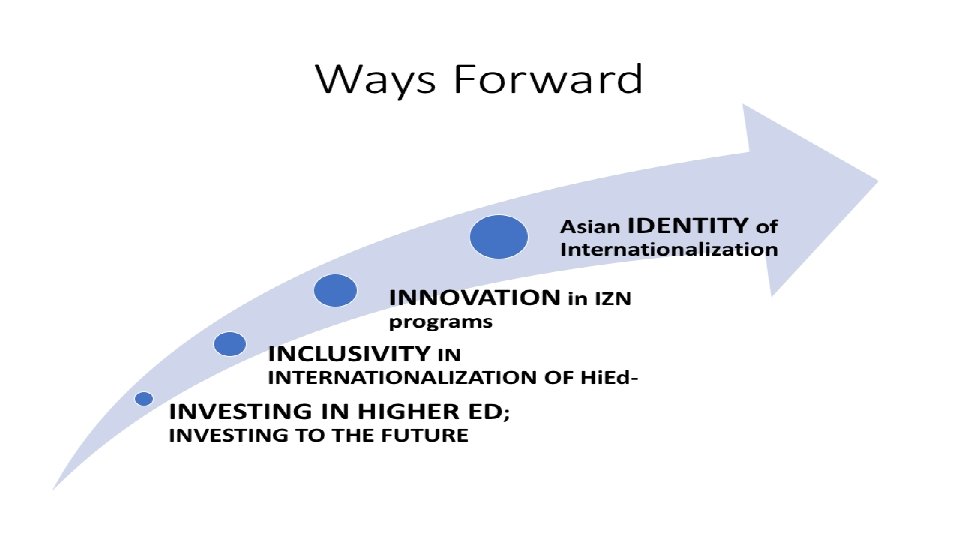 Ways Forward

Asian IDENTITY of Internationalization

INNOVATION in IZN programs

INCLUSIVITY IN INTERNATIONALIZATION OF HiEd-

INVESTING IN HIGHER ED; INVESTING TO THE FUTURE